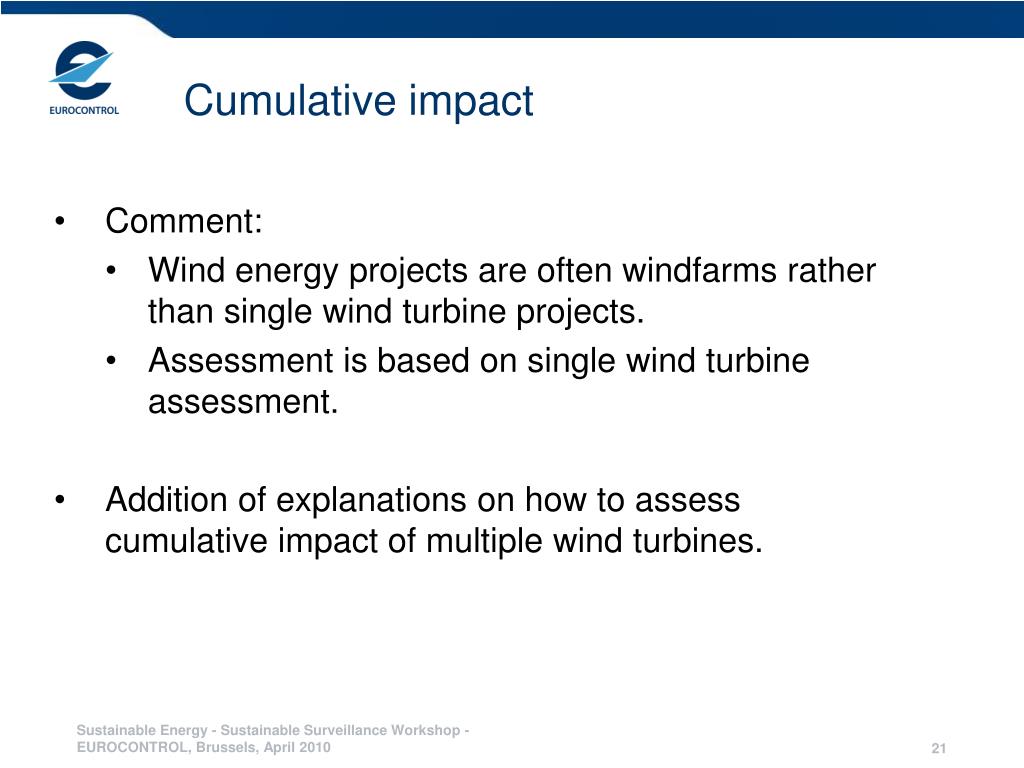 EUROCONTROL

Cumulative impact

• Comment:
  • Wind energy projects are often windfarms rather than single wind turbine projects.
  • Assessment is based on single wind turbine assessment.

• Addition of explanations on how to assess cumulative impact of multiple wind turbines.

Sustainable Energy - Sustainable Surveillance Workshop - EUROCONTROL, Brussels, April 2010

21